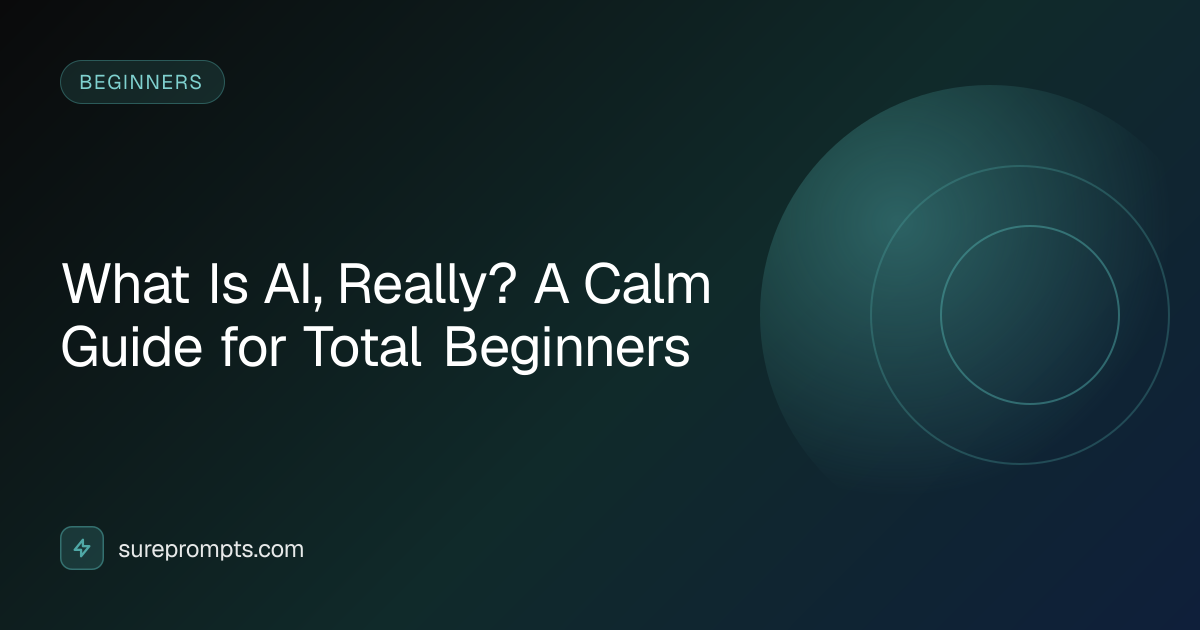 BEGINNERS

What Is AI, Really? A Calm Guide for Total Beginners

sureprompts.com